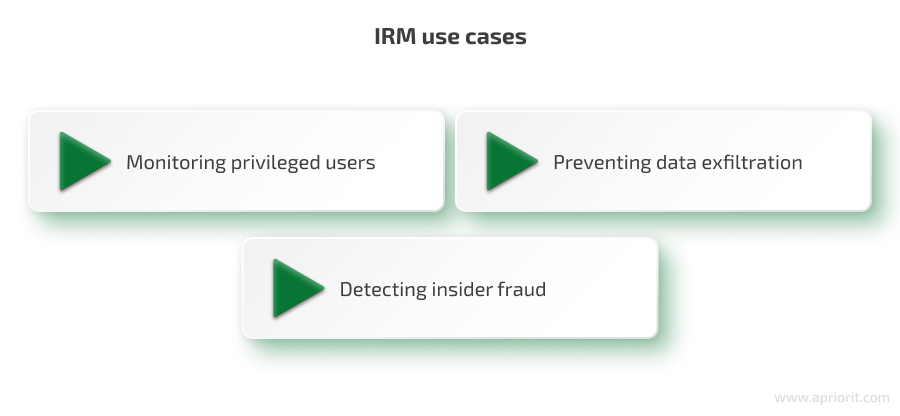 IRM use cases

Monitoring privileged users

Preventing data exfiltration

Detecting insider fraud

www.apriorit.com